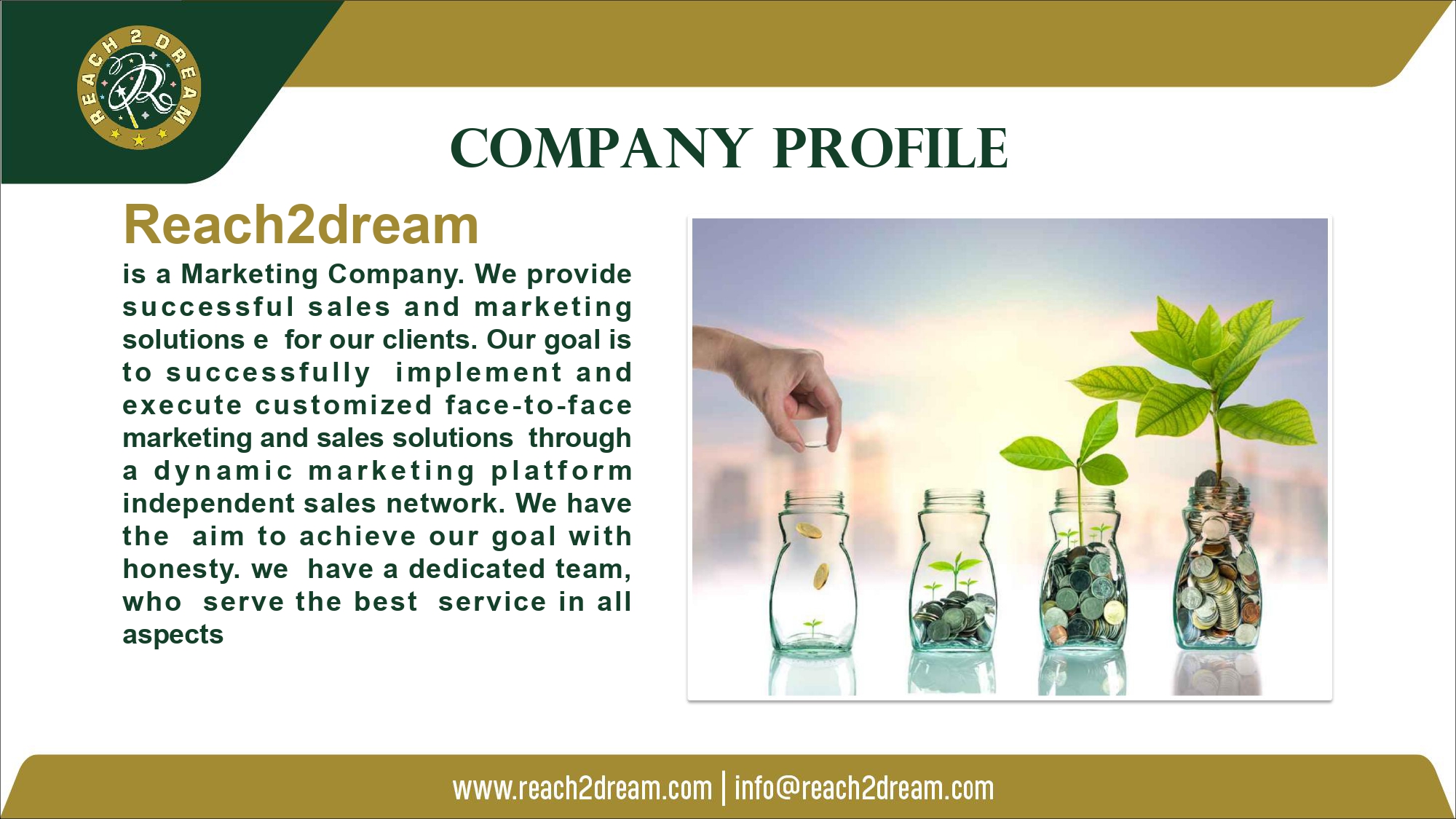 REACH 2 DREAM

COMPANY PROFILE

Reach2dream

is a Marketing Company. We provide successful sales and marketing solutions e for our clients. Our goal is to successfully implement and execute customized face-to-face marketing and sales solutions through a dynamic marketing platform independent sales network. We have the aim to achieve our goal with honesty. we have a dedicated team, who serve the best service in all aspects

www.reach2dream.com | info@reach2dream.com